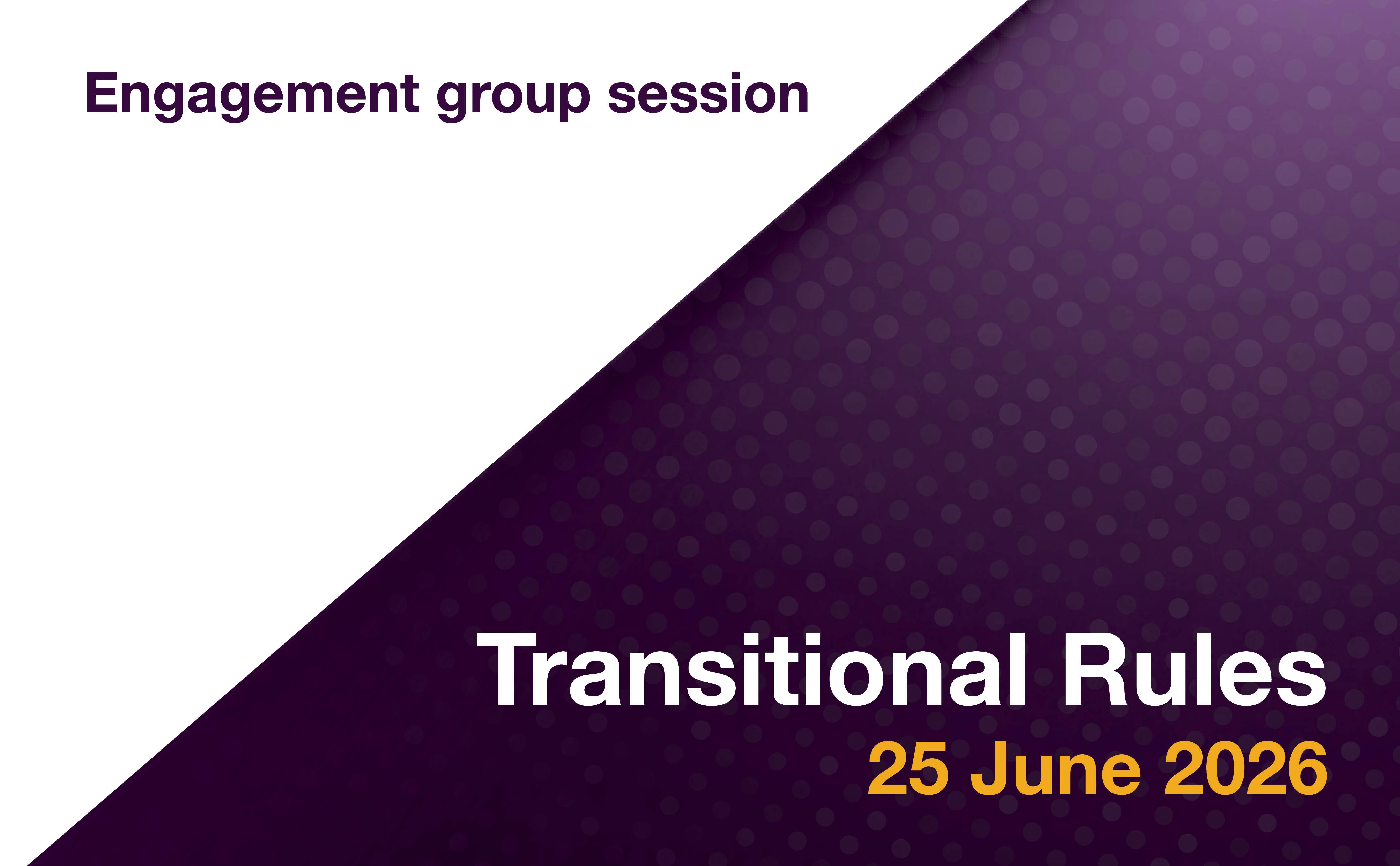 Engagement group session

Transitional Rules
25 June 2026